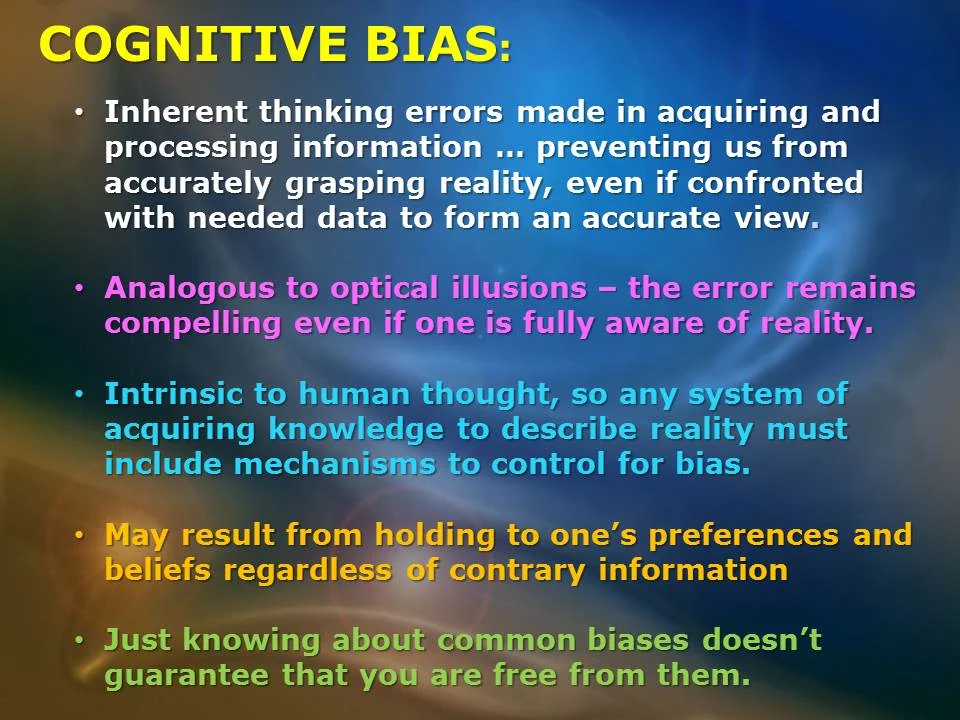 COGNITIVE BIAS:

• Inherent thinking errors made in acquiring and processing information … preventing us from accurately grasping reality, even if confronted with needed data to form an accurate view.

• Analogous to optical illusions – the error remains compelling even if one is fully aware of reality.

• Intrinsic to human thought, so any system of acquiring knowledge to describe reality must include mechanisms to control for bias.

• May result from holding to one's preferences and beliefs regardless of contrary information

• Just knowing about common biases doesn't guarantee that you are free from them.